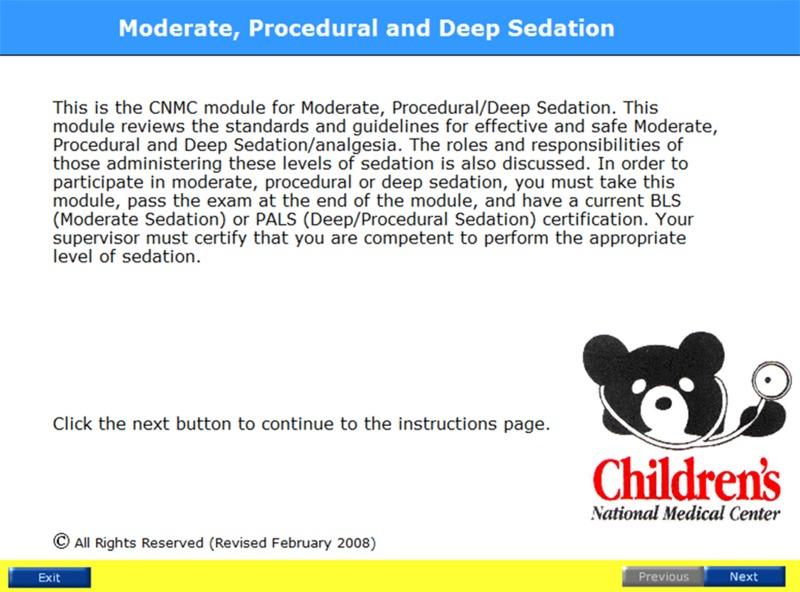 Moderate, Procedural and Deep Sedation

This is the CNMC module for Moderate, Procedural/Deep Sedation. This module reviews the standards and guidelines for effective and safe Moderate, Procedural and Deep Sedation/analgesia. The roles and responsibilities of those administering these levels of sedation is also discussed. In order to participate in moderate, procedural or deep sedation, you must take this module, pass the exam at the end of the module, and have a current BLS (Moderate Sedation) or PALS (Deep/Procedural Sedation) certification. Your supervisor must certify that you are competent to perform the appropriate level of sedation.

Click the next button to continue to the instructions page.

Children's
National Medical Center

© All Rights Reserved (Revised February 2008)

Exit

Previous

Next